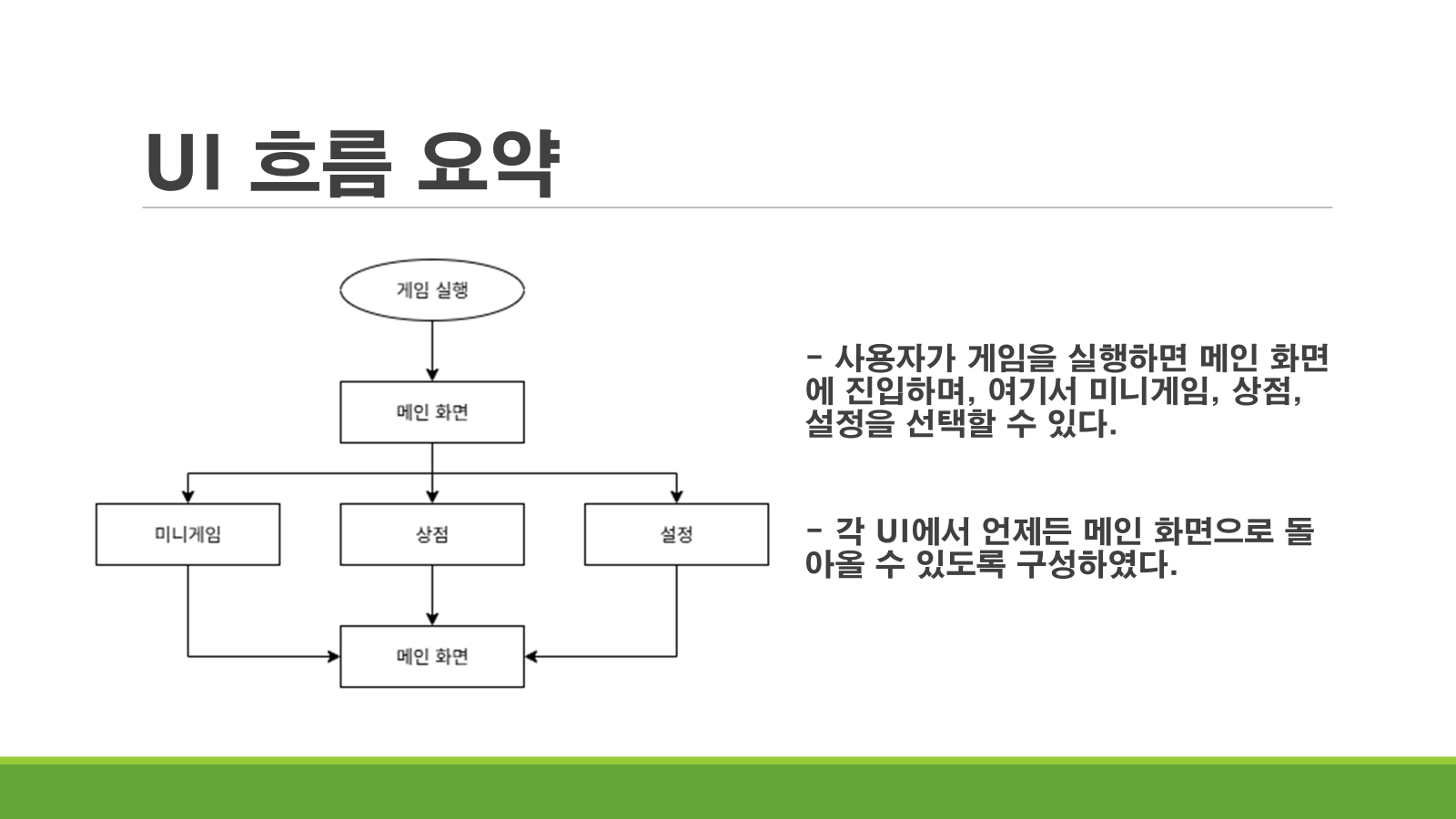 UI 흐름 요약

게임 실행

메인 화면

미니게임

상점

설정

메인 화면

- 사용자가 게임을 실행하면 메인 화면에 진입하며, 여기서 미니게임, 상점, 설정을 선택할 수 있다.

- 각 UI에서 언제든 메인 화면으로 돌아올 수 있도록 구성하였다.